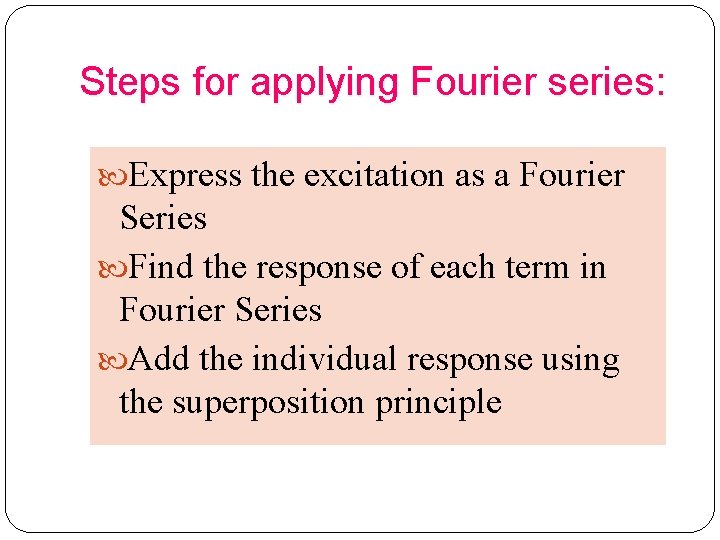 Steps for applying Fourier series:

Express the excitation as a Fourier Series

Find the response of each term in Fourier Series

Add the individual response using the superposition principle